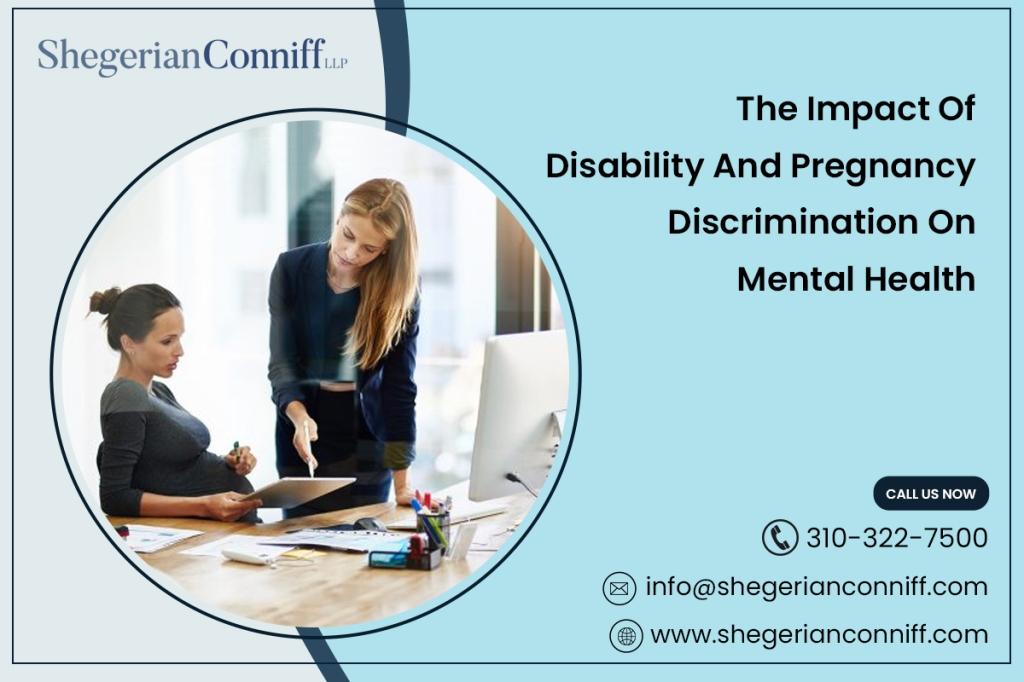 ShegerianConniff LLP

The Impact Of Disability And Pregnancy Discrimination On Mental Health

CALL US NOW

310-322-7500

info@shegerianconniff.com

www.shegerianconniff.com